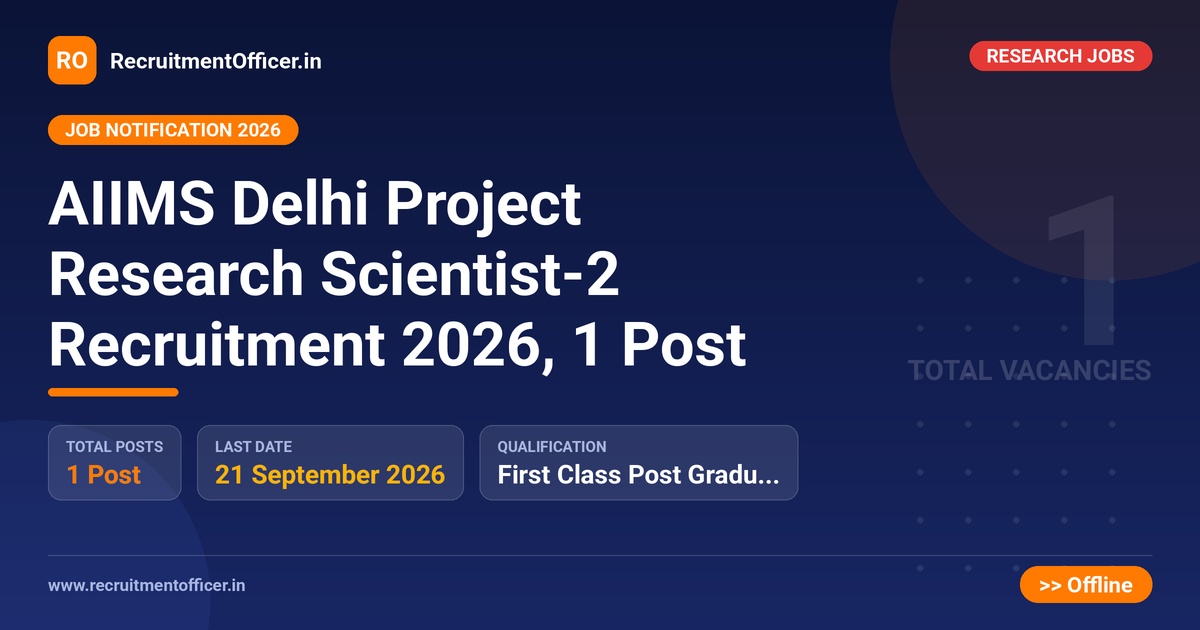 RO RecruitmentOfficer.in

RESEARCH JOBS

JOB NOTIFICATION 2026

AIIMS Delhi Project Research Scientist-2 Recruitment 2026, 1 Post

1
TOTAL VACANCIES

TOTAL POSTS
1 Post

LAST DATE
21 September 2026

QUALIFICATION
First Class Post Gradu...

www.recruitmentofficer.in

>> Offline